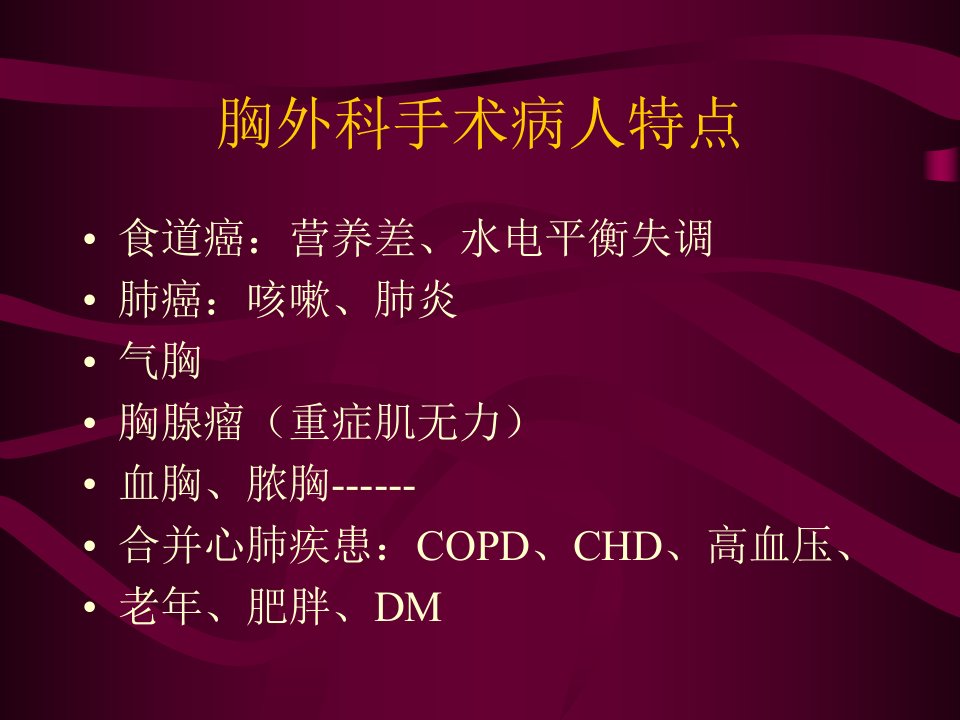 胸外科手术病人特点

• 食道癌：营养差、水电平衡失调
• 肺癌：咳嗽、肺炎
• 气胸
• 胸腺瘤（重症肌无力）
• 血胸、脓胸------
• 合并心肺疾患：COPD、CHD、高血压、
• 老年、肥胖、DM